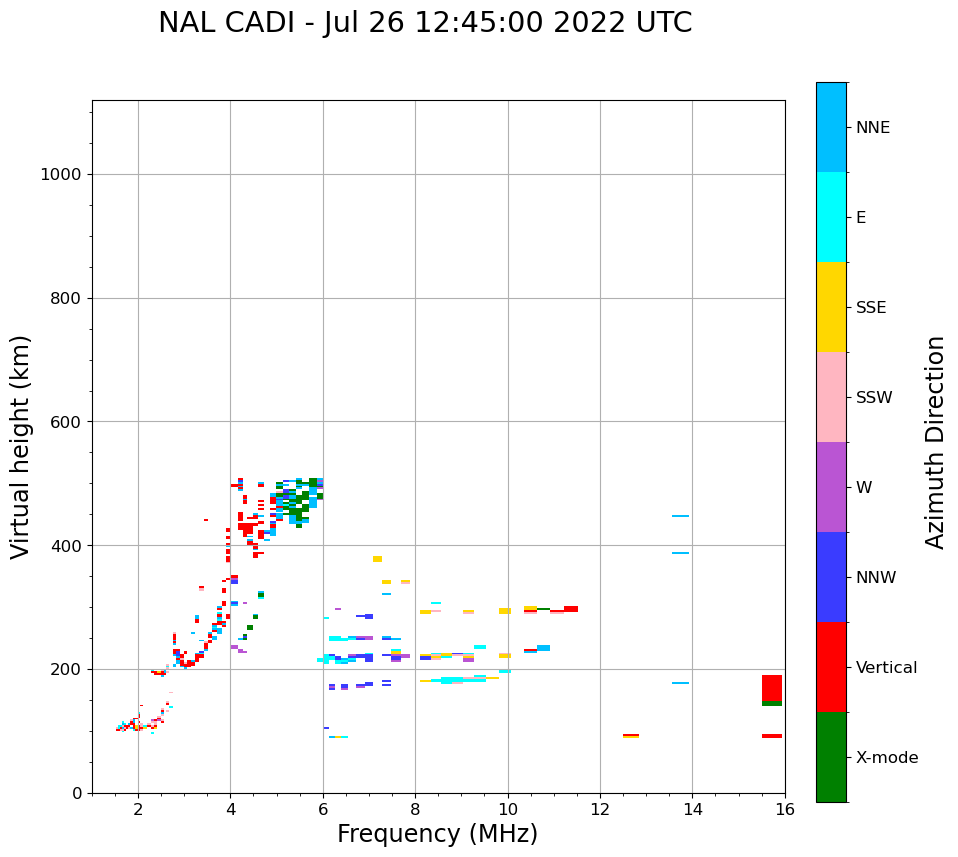 NAL CADI - Jul 26 12:45:00 2022 UTC

Virtual height (km)

1000
800
600
400
200
0

2
4
6
8
10
12
14
16

Frequency (MHz)

NNE
E
SSE
SSW
W
NNW
Vertical
X-mode

Azimuth Direction